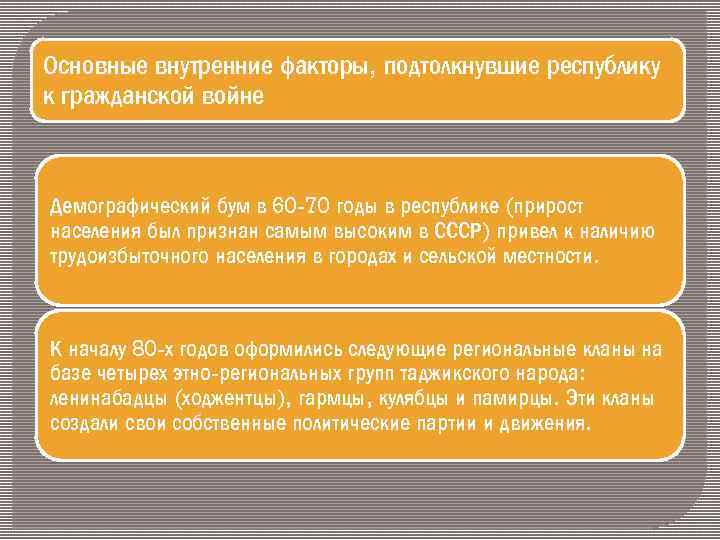 Основные внутренние факторы, подтолкнувшие республику к гражданской войне

Демографический бум в 60-70 годы в республике (прирост населения был признан самым высоким в СССР) привел к наличию трудоизбыточного населения в городах и сельской местности.

К началу 80-х годов оформились следующие региональные кланы на базе четырех этно-региональных групп таджикского народа: ленинабадцы (ходжентцы), гармцы, кулябцы и памирцы. Эти кланы создали свои собственные политические партии и движения.